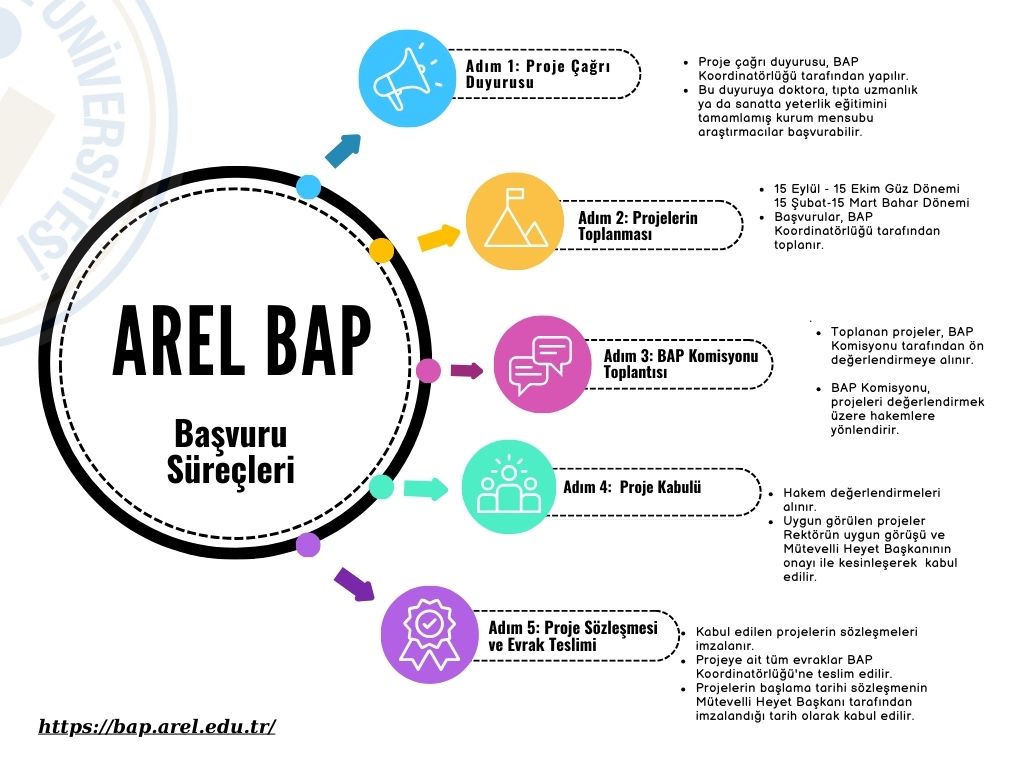 ÜNİVERSİTESİ

AREL BAP

Başvuru Süreçleri

Adım 1: Proje Çağrı Duyurusu

- Proje çağrı duyurusu, BAP Koordinatörlüğü tarafından yapılır.
- Bu duyuruya doktora, tıpta uzmanlık ya da sanatta yeterlik eğitimini tamamlamış kurum mensubu araştırmacılar başvurabilir.

Adım 2: Projelerin Toplanması

- 15 Eylül - 15 Ekim Güz Dönemi 15 Şubat-15 Mart Bahar Dönemi
- Başvurular, BAP Koordinatörlüğü tarafından toplanır.

Adım 3: BAP Komisyonu Toplantısı

- Toplanan projeler, BAP Komisyonu tarafından ön değerlendirmeye alınır.
- BAP Komisyonu, projeleri değerlendirmek üzere hakemlere yönlendirir.

Adım 4: Proje Kabulü

- Hakem değerlendirmeleri alınır.
- Uygun görülen projeler Rektörün uygun görüşü ve Mütevelli Heyet Başkanının onayı ile kesinleşerek kabul edilir.

Adım 5: Proje Sözleşmesi ve Evrak Teslimi

- Kabul edilen projelerin sözleşmeleri imzalanır.
- Projeye ait tüm evraklar BAP Koordinatörlüğü'ne teslim edilir.
- Projelerin başlama tarihi sözleşmenin Mütevelli Heyet Başkanı tarafından imzalandığı tarih olarak kabul edilir.

https://bap.arel.edu.tr/